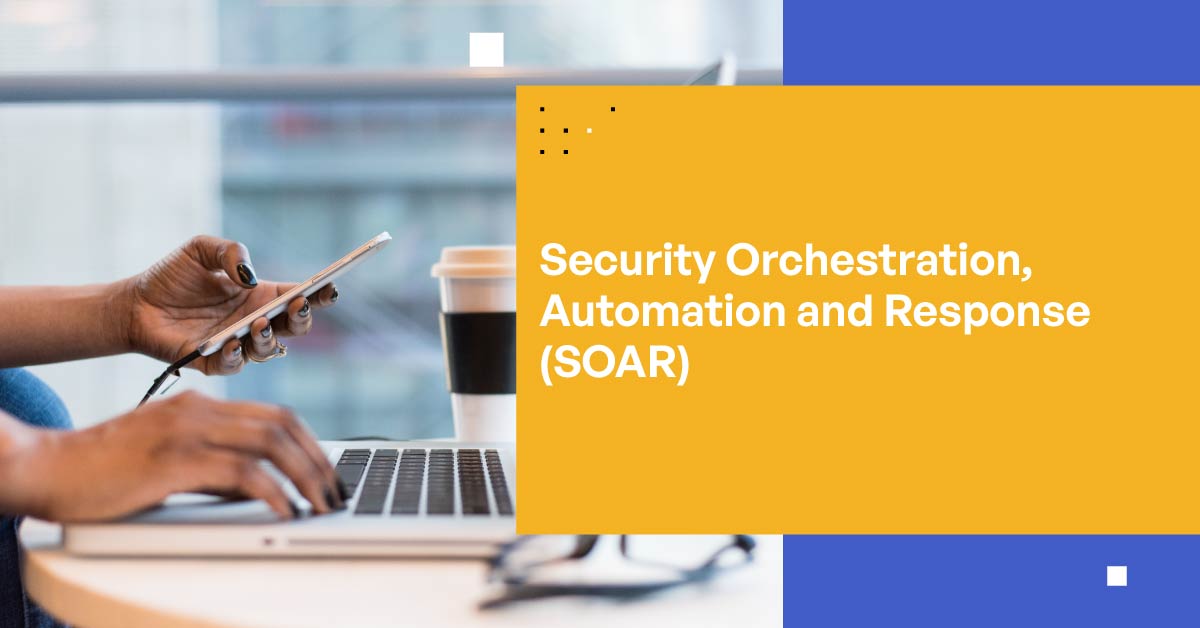 Security Orchestration, Automation and Response (SOAR)